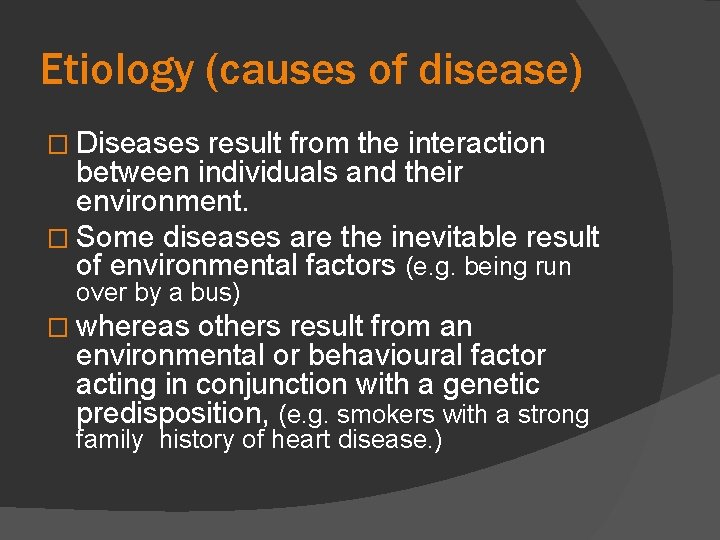 Etiology (causes of disease)

□ Diseases result from the interaction between individuals and their environment.

□ Some diseases are the inevitable result of environmental factors (e.g. being run over by a bus)

□ whereas others result from an environmental or behavioural factor acting in conjunction with a genetic predisposition, (e.g. smokers with a strong family  history of heart disease.)